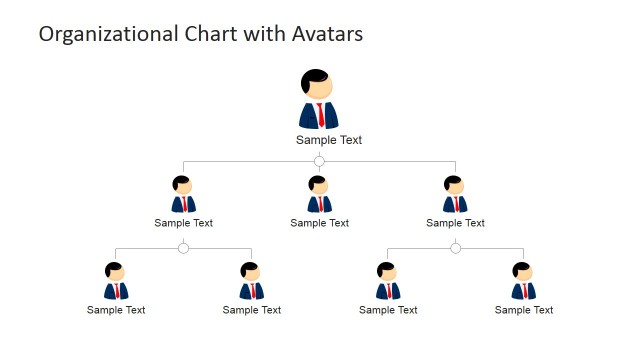 Organizational Chart with Avatars

Sample Text

Sample Text

Sample Text

Sample Text

Sample Text

Sample Text

Sample Text

Sample Text